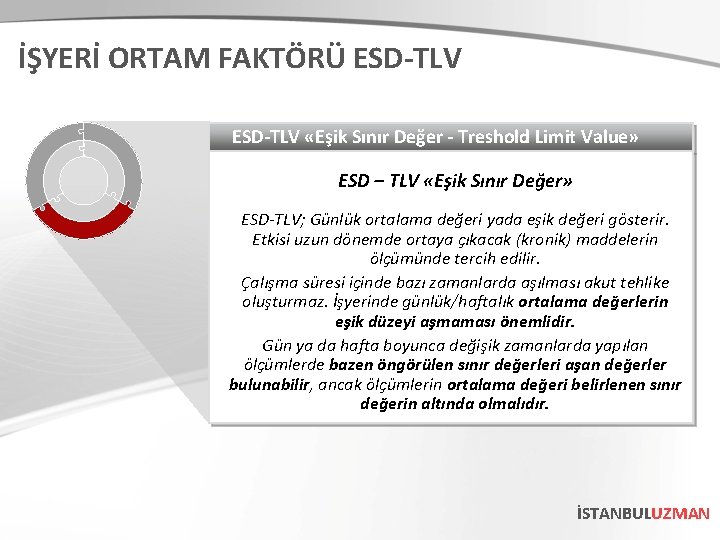 İŞYERİ ORTAM FAKTÖRÜ ESD-TLV

ESD-TLV «Eşik Sınır Değer - Treshold Limit Value»

ESD – TLV «Eşik Sınır Değer»

ESD-TLV; Günlük ortalama değeri yada eşik değeri gösterir. Etkisi uzun dönemde ortaya çıkacak (kronik) maddelerin ölçümünde tercih edilir.

Çalışma süresi içinde bazı zamanlarda aşılması akut tehlike oluşturmaz. İşyerinde günlük/haftalık ortalama değerlerin eşik düzeyi aşmaması önemlidir.

Gün ya da hafta boyunca değişik zamanlarda yapılan ölçümlerde bazen öngörülen sınır değerleri aşan değerler bulunabilir, ancak ölçümlerin ortalama değeri belirlenen sınır değerin altında olmalıdır.

İSTANBULUZMAN